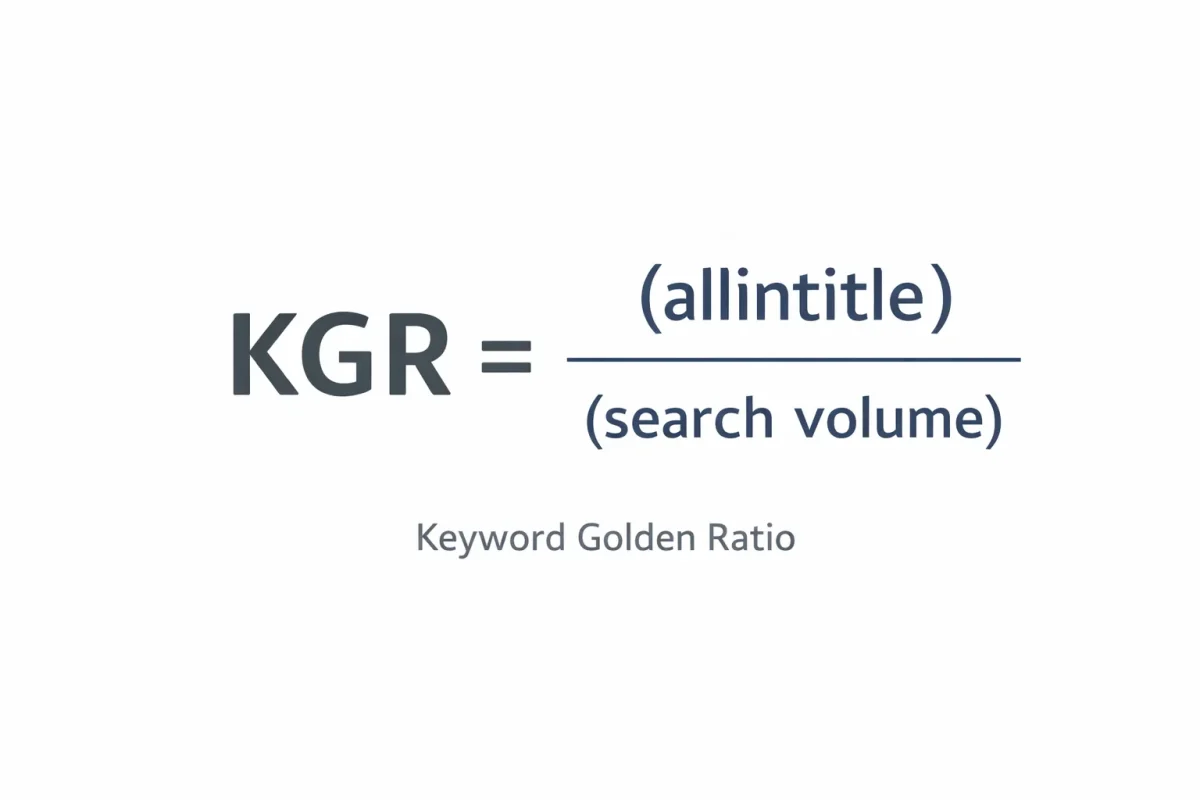 $KGR = \frac{(\text{allintitle})}{(\text{search volume})}$

Keyword Golden Ratio